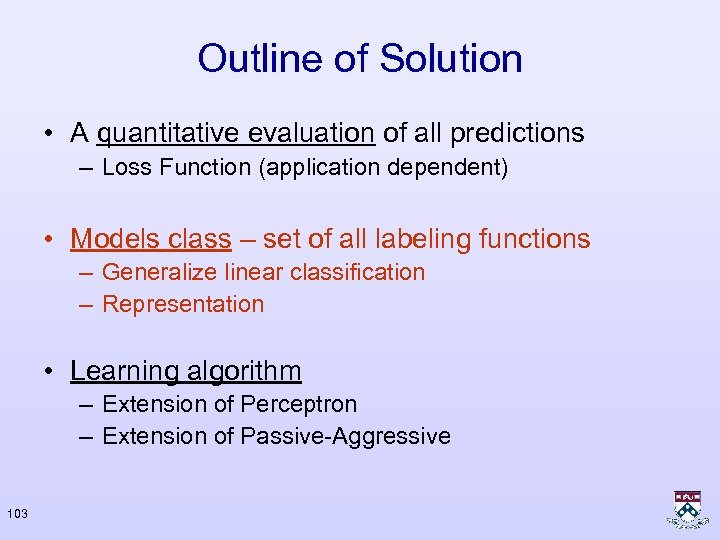 Outline of Solution

• A quantitative evaluation of all predictions
– Loss Function (application dependent)

• Models class – set of all labeling functions
– Generalize linear classification
– Representation

• Learning algorithm
– Extension of Perceptron
– Extension of Passive-Aggressive

103